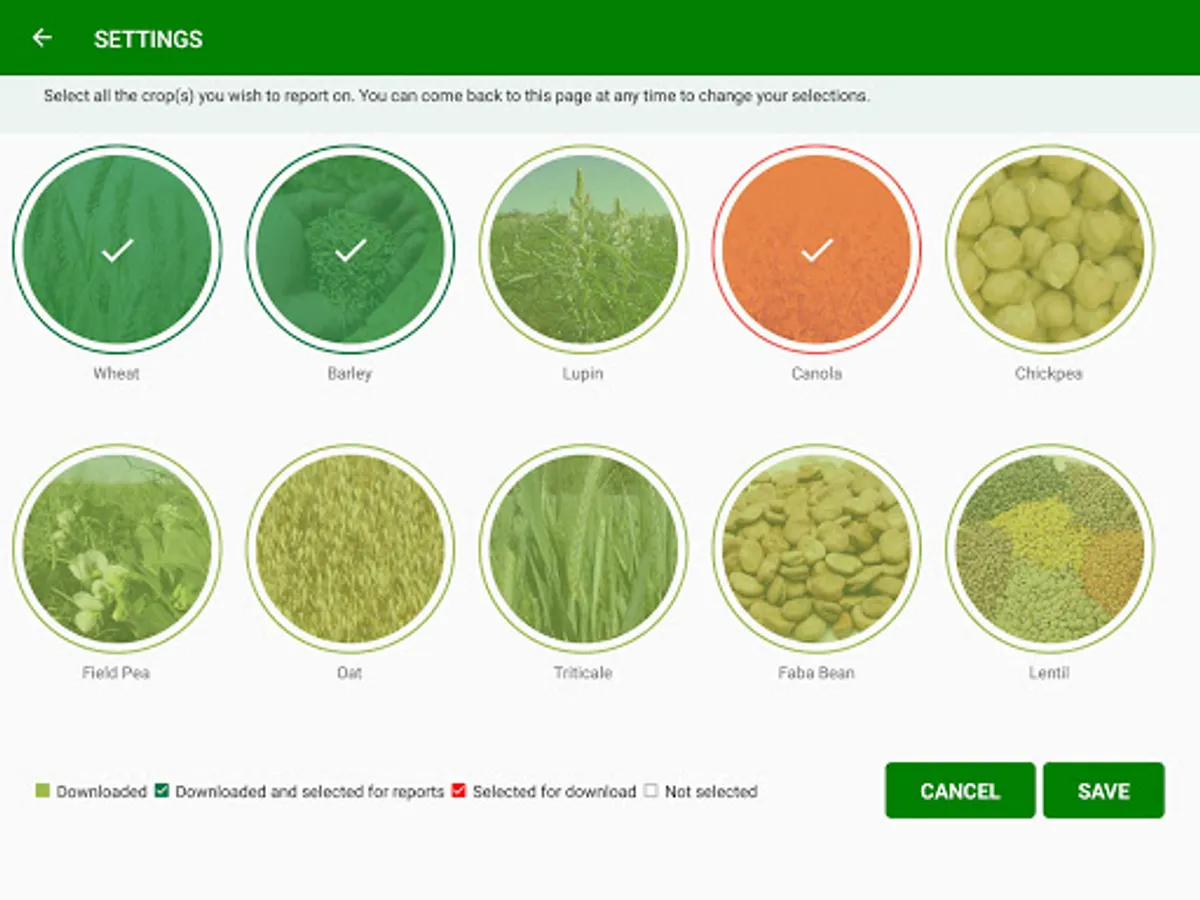 SETTINGS

Select all the crop(s) you wish to report on. You can come back to this page at any time to change your selections.

Wheat

Barley

Lupin

Canola

Chickpea

Field Pea

Oat

Triticale

Faba Bean

Lentil

Downloaded Downloaded and selected for reports Selected for download Not selected

CANCEL

SAVE